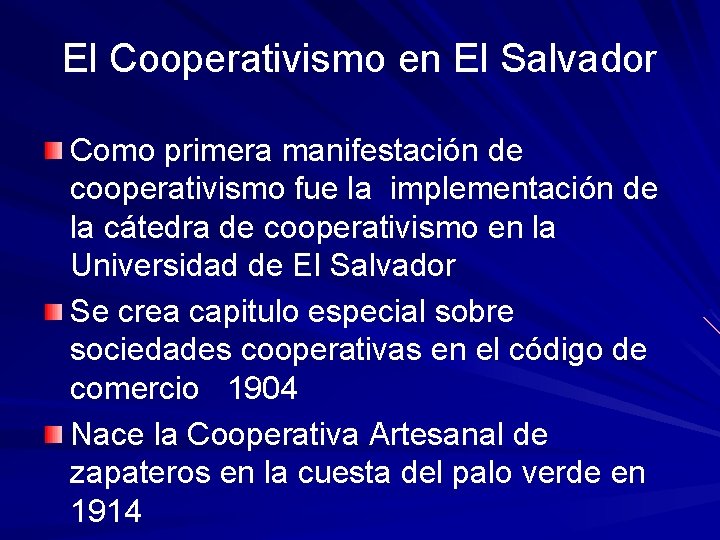 El Cooperativismo en El Salvador

Como primera manifestación de cooperativismo fue la implementación de la cátedra de cooperativismo en la Universidad de El Salvador

Se crea capitulo especial sobre sociedades cooperativas en el código de comercio 1904

Nace la Cooperativa Artesanal de zapateros en la cuesta del palo verde en 1914